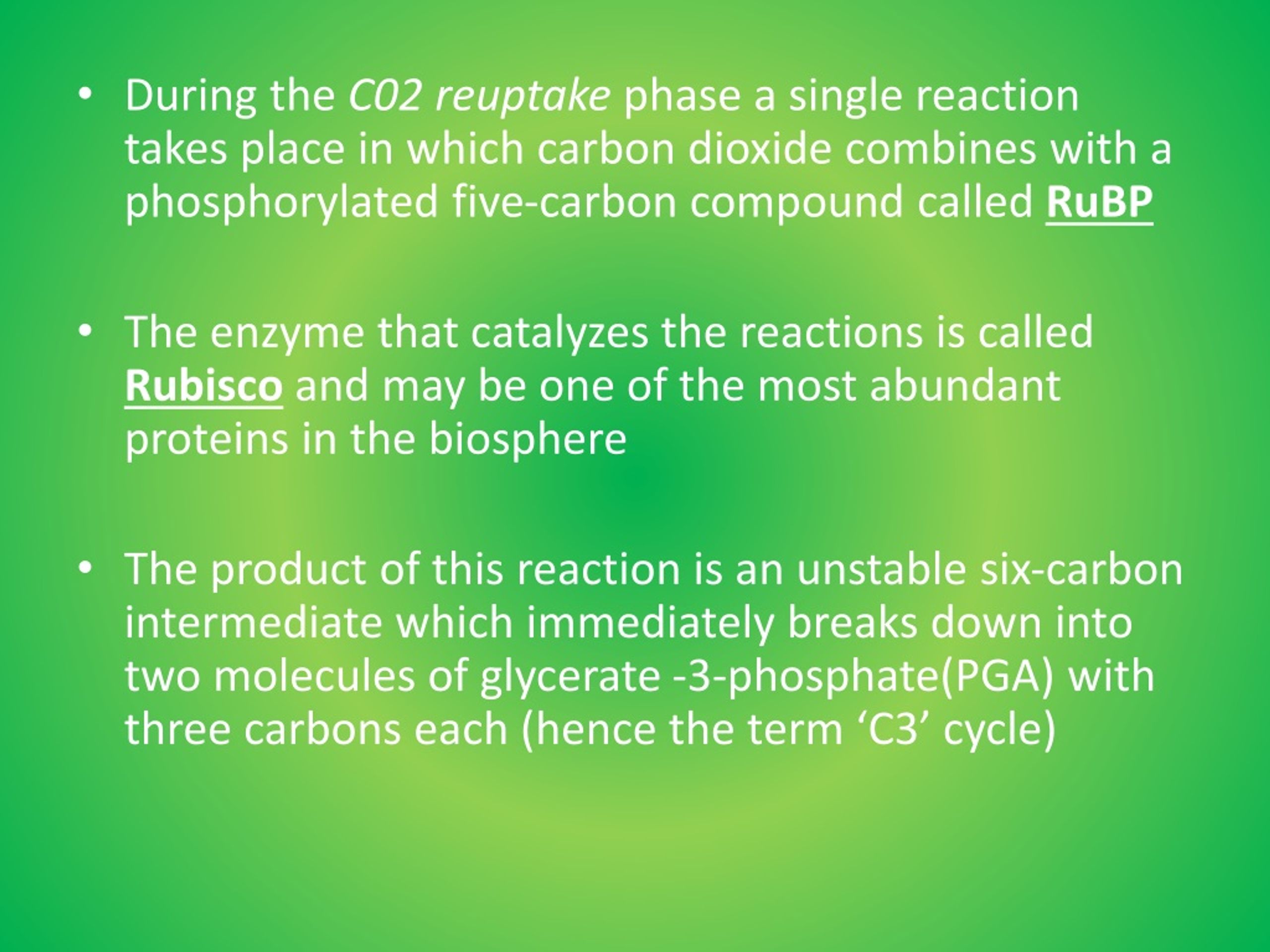 • During the C02 reuptake phase a single reaction takes place in which carbon dioxide combines with a phosphorylated five-carbon compound called RuBP

• The enzyme that catalyzes the reactions is called Rubisco and may be one of the most abundant proteins in the biosphere

• The product of this reaction is an unstable six-carbon intermediate which immediately breaks down into two molecules of glycerate -3-phosphate(PGA) with three carbons each (hence the term ‘C3’ cycle)